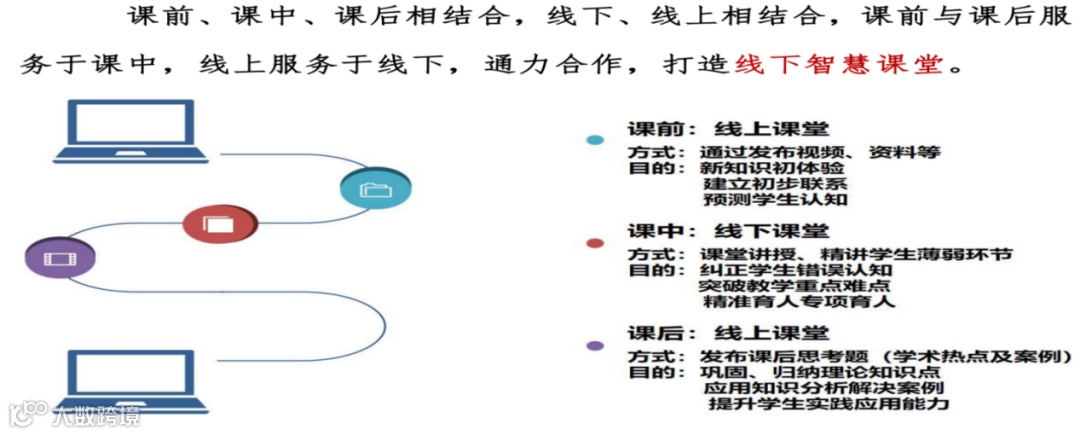 课前、课中、课后相结合，线下、线上相结合，课前与课后服务于课中，线上服务于线下，通力合作，打造线下智慧课堂。

课前：线上课堂
方式：通过发布视频、资料等
目的：新知识初体验
建立初步联系
预测学生认知

课中：线下课堂
方式：课堂讲授、精讲学生薄弱环节
目的：纠正学生错误认知
突破教学重点难点
精准育人专项育人

课后：线上课堂
方式：发布课后思考题（学术热点及案例）
目的：巩固、归纳理论知识点
应用知识分析解决案例
提升学生实践应用能力

人数跨境